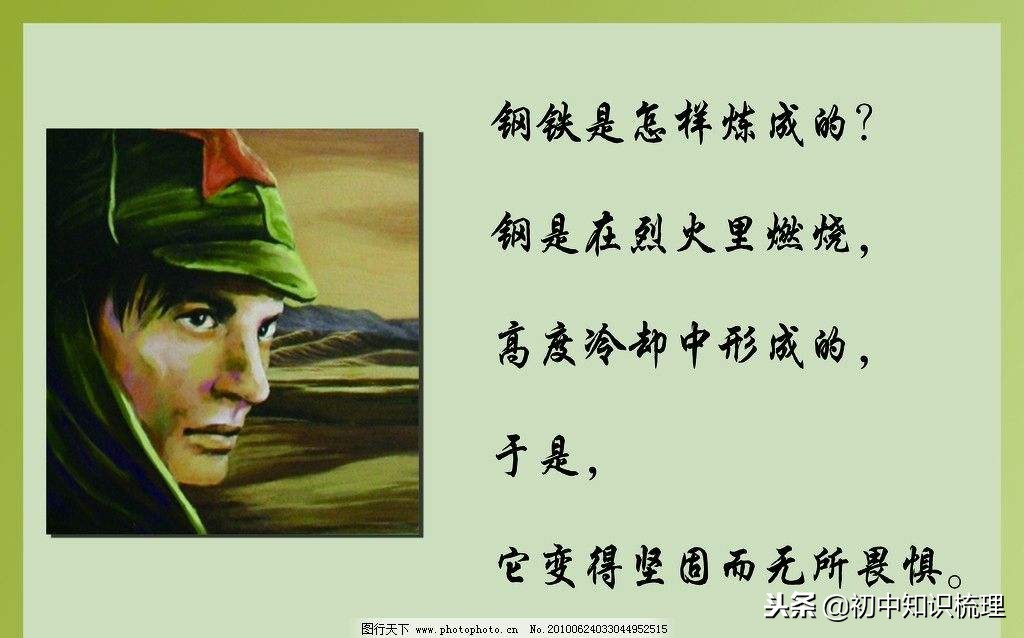 钢铁是怎样炼成的?

钢是在烈火里燃烧,

高度冷却中形成的,

于是,

它变得坚固而无所畏惧。

头条 @初中知识梳理

图行天下 www.photophoto.cn No.20100624033044952515